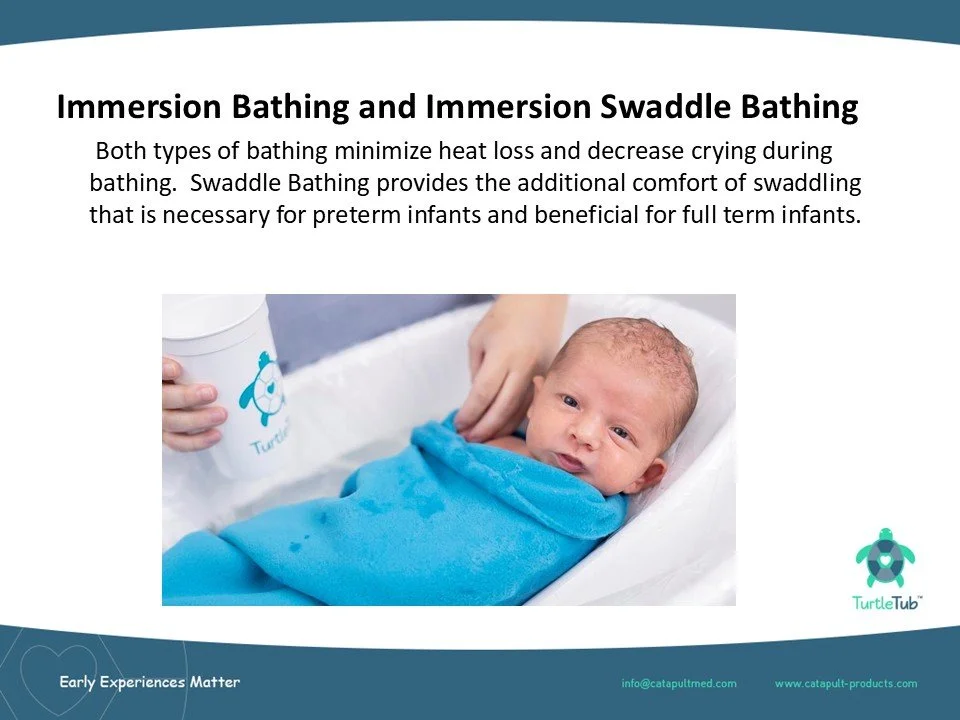 Immersion Bathing and Immersion Swaddle Bathing

Both types of bathing minimize heat loss and decrease crying during bathing. Swaddle Bathing provides the additional comfort of swaddling that is necessary for preterm infants and beneficial for full term infants.

TurtleTub™

Early Experiences Matter

info@catapultmed.com

www.catapult-products.com